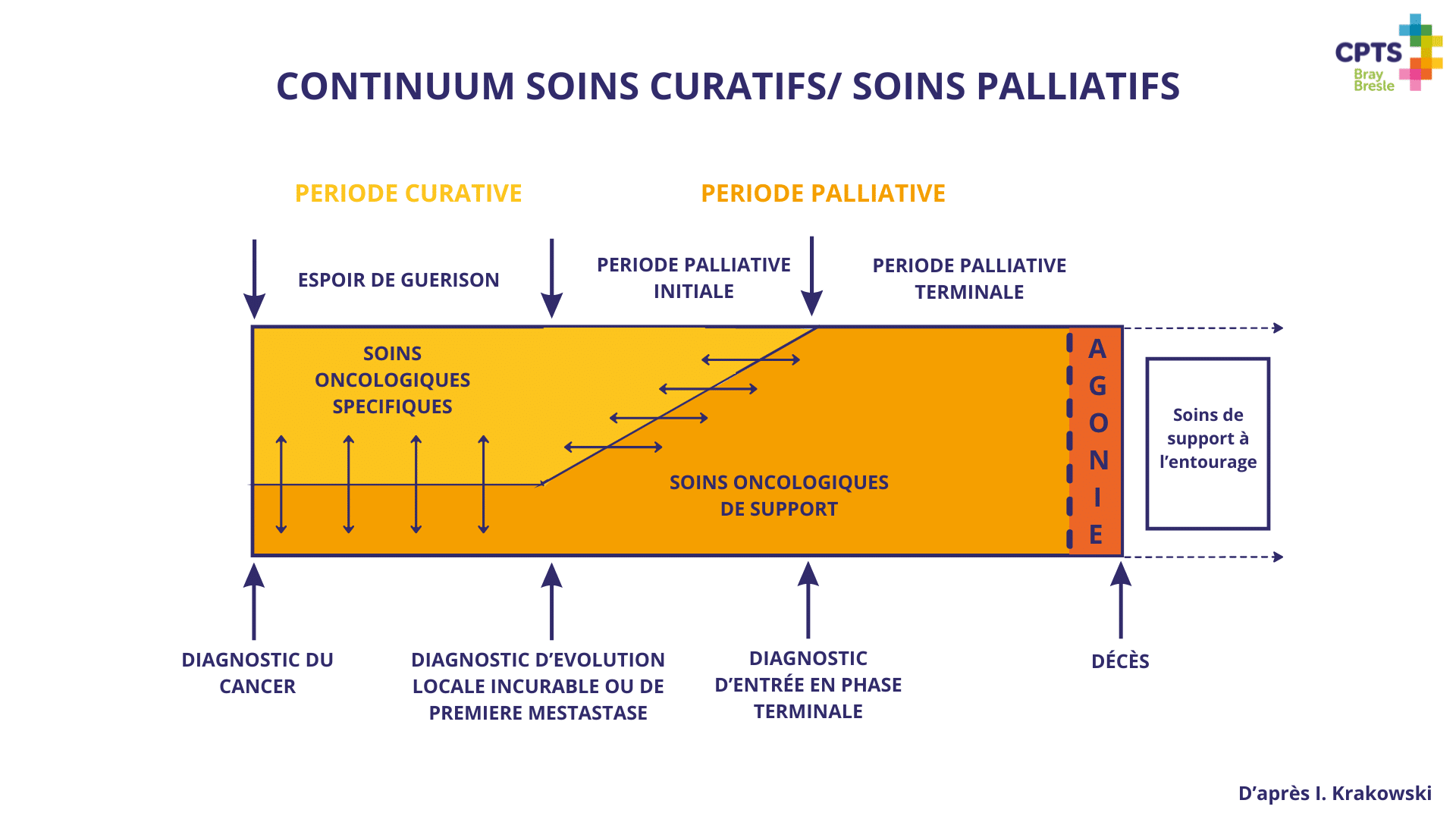 CPTS Bray Bresle

CONTINUUM SOINS CURATIFS/ SOINS PALLIATIFS

PERIODE CURATIVE

PERIODE PALLIATIVE

ESPOIR DE GUERISON

PERIODE PALLIATIVE INITIALE

PERIODE PALLIATIVE TERMINALE

SOINS ONCOLOGIQUES SPECIFIQUES

SOINS ONCOLOGIQUES DE SUPPORT

A G O N I E

Soins de support à l'entourage

DIAGNOSTIC DU CANCER

DIAGNOSTIC D'EVOLUTION LOCALE INCURABLE OU DE PREMIERE MESTASTASE

DIAGNOSTIC D'ENTRÉE EN PHASE TERMINALE

DÉCÈS

D'après I. Krakowski